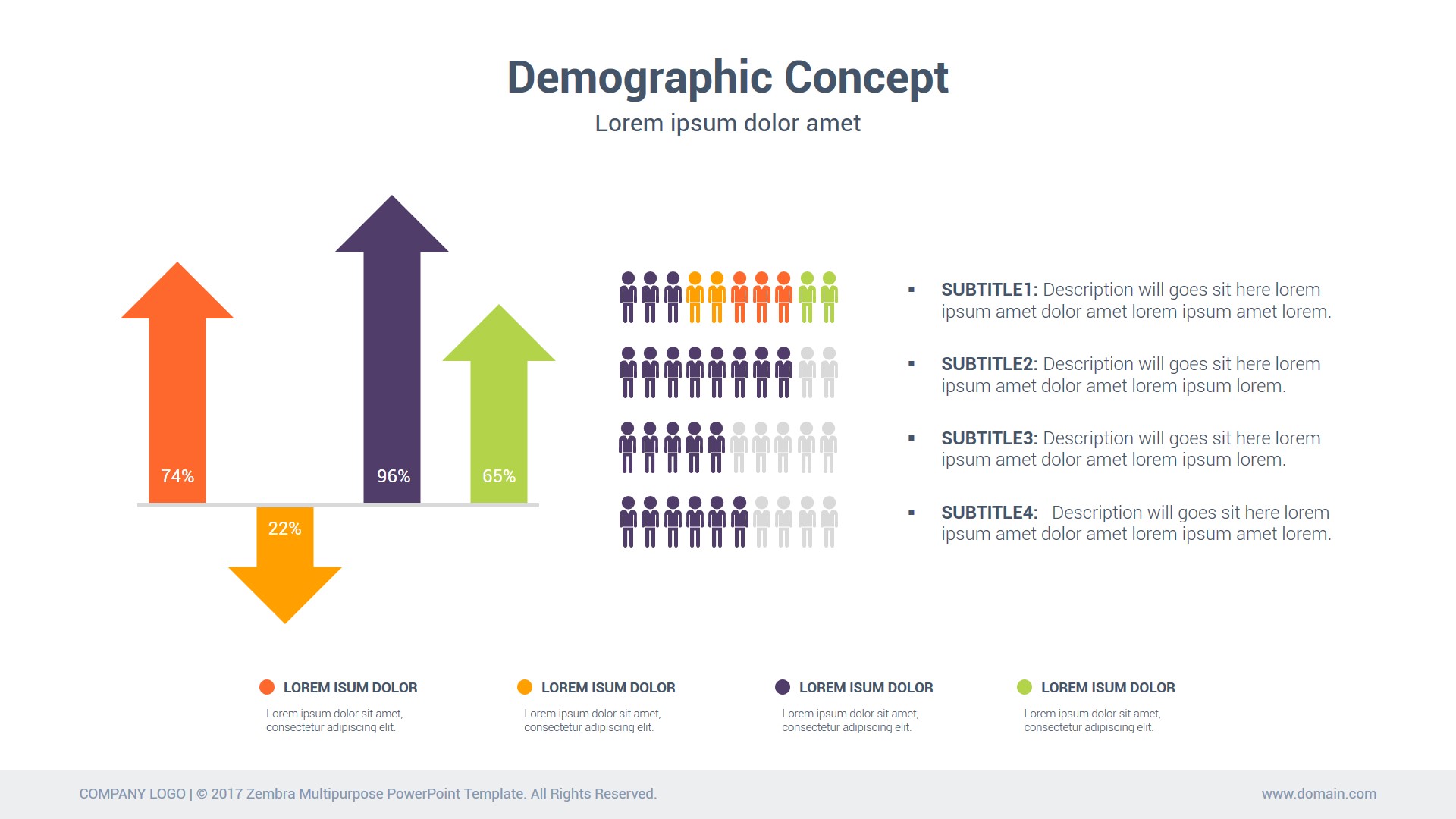 Demographic Concept

Lorem ipsum dolor amet

74%

22%

96%

65%

▪ SUBTITLE1: Description will goes sit here lorem ipsum amet dolor amet lorem ipsum amet lorem.

▪ SUBTITLE2: Description will goes sit here lorem ipsum amet dolor amet lorem ipsum lorem.

▪ SUBTITLE3: Description will goes sit here lorem ipsum amet dolor amet lorem ipsum lorem.

▪ SUBTITLE4: Description will goes sit here lorem ipsum amet dolor amet lorem ipsum amet lorem.

LOREM ISUM DOLOR

Lorem ipsum dolor sit amet, consectetur adipiscing elit.

LOREM ISUM DOLOR

Lorem ipsum dolor sit amet, consectetur adipiscing elit.

LOREM ISUM DOLOR

Lorem ipsum dolor sit amet, consectetur adipiscing elit.

LOREM ISUM DOLOR

Lorem ipsum dolor sit amet, consectetur adipiscing elit.

COMPANY LOGO | © 2017 Zembra Multipurpose PowerPoint Template. All Rights Reserved.

www.domain.com